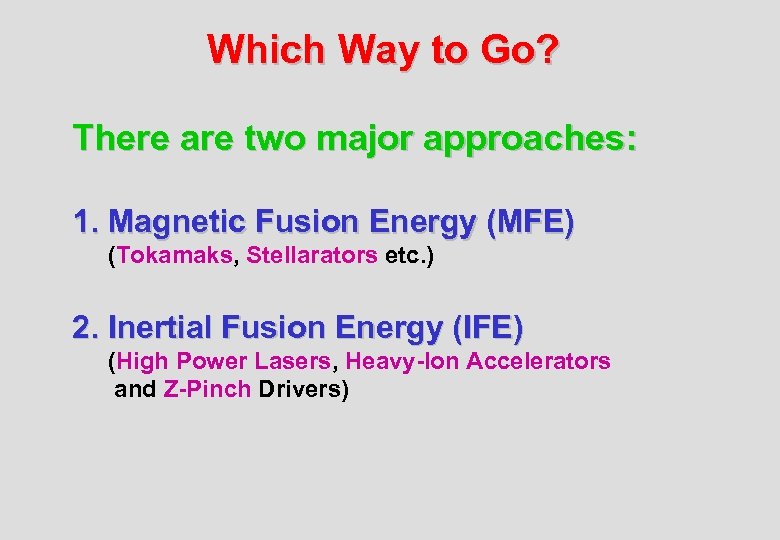 Which Way to Go?

There are two major approaches:

1. Magnetic Fusion Energy (MFE)
(Tokamaks, Stellarators etc.)

2. Inertial Fusion Energy (IFE)
(High Power Lasers, Heavy-Ion Accelerators and Z-Pinch Drivers)